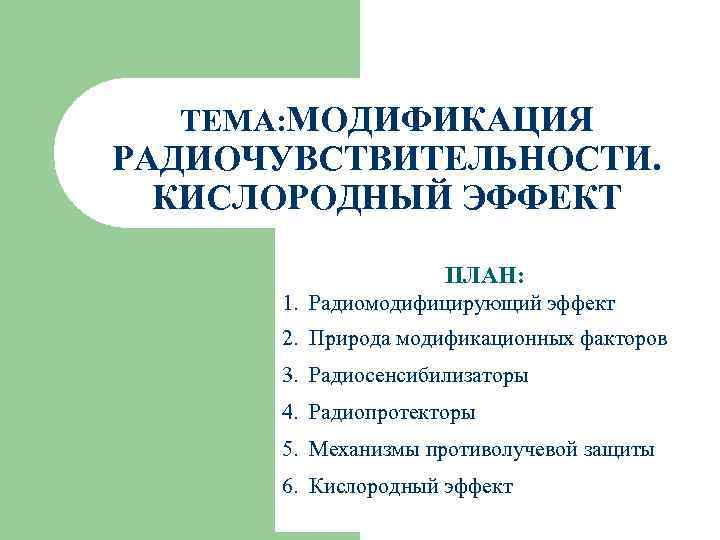 ТЕМА:МОДИФИКАЦИЯ РАДИОЧУВСТВИТЕЛЬНОСТИ. КИСЛОРОДНЫЙ ЭФФЕКТ

ПЛАН:
1. Радиомодифицирующий эффект
2. Природа модификационных факторов
3. Радиосенсибилизаторы
4. Радиопротекторы
5. Механизмы противолучевой защиты
6. Кислородный эффект